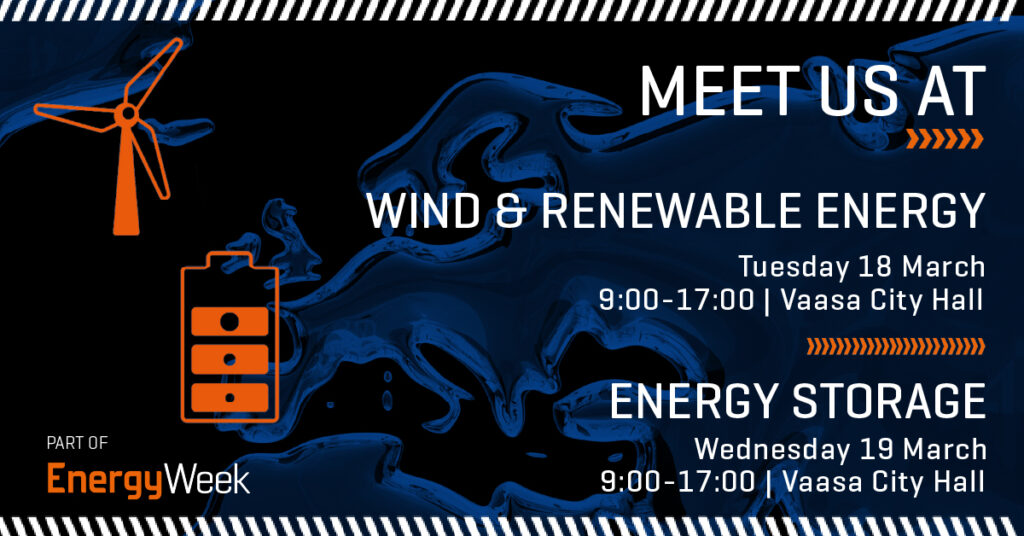 MEET US AT

WIND & RENEWABLE ENERGY

Tuesday 18 March
9:00-17:00 | Vaasa City Hall

ENERGY STORAGE

Wednesday 19 March
9:00-17:00 | Vaasa City Hall

PART OF
EnergyWeek